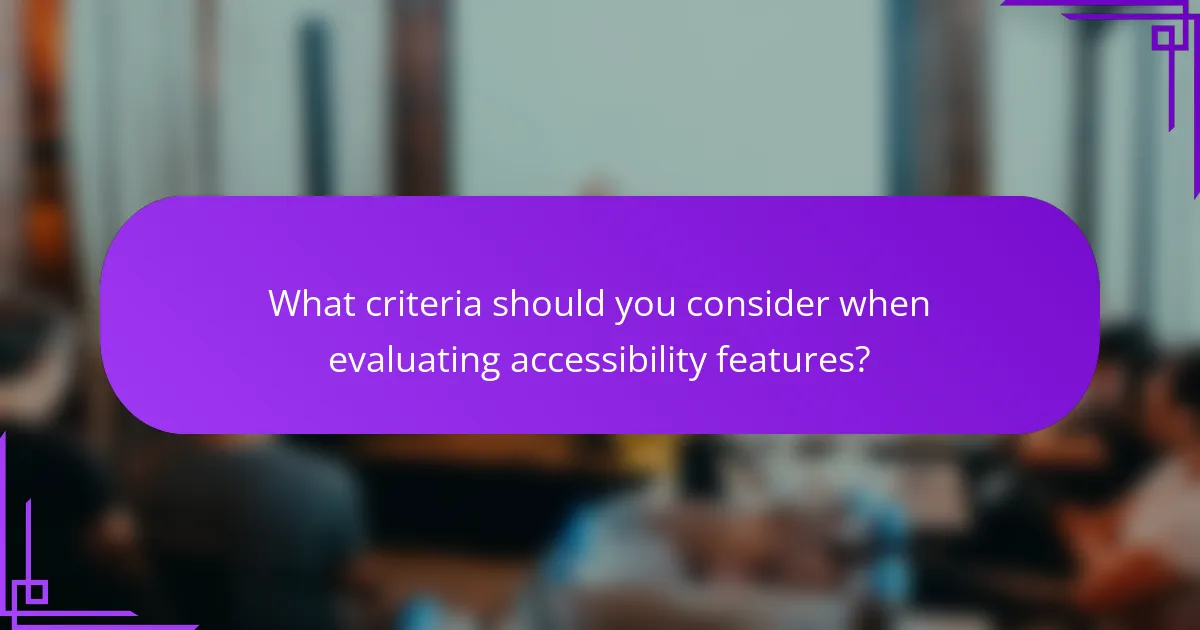 What criteria should you consider when evaluating accessibility features?